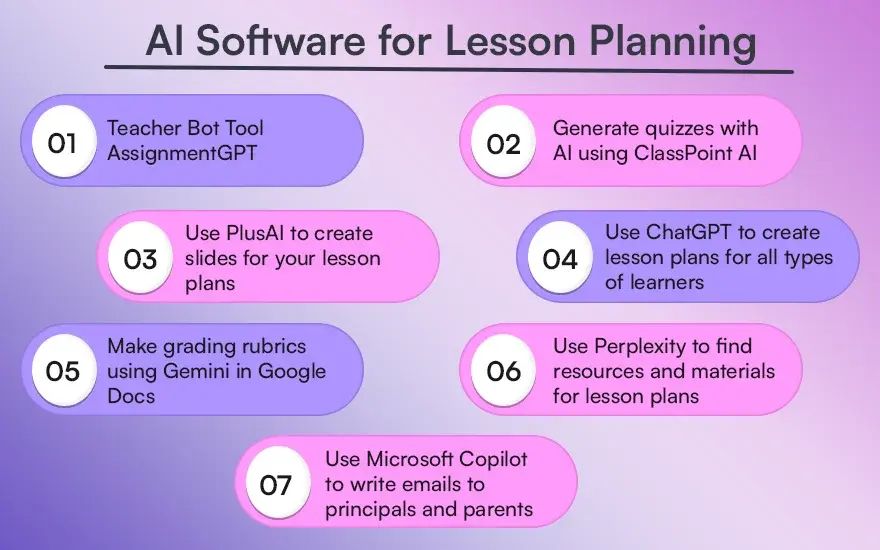 AI Software for Lesson Planning

01 Teacher Bot Tool AssignmentGPT

02 Generate quizzes with AI using ClassPoint AI

03 Use PlusAI to create slides for your lesson plans

04 Use ChatGPT to create lesson plans for all types of learners

05 Make grading rubrics using Gemini in Google Docs

06 Use Perplexity to find resources and materials for lesson plans

07 Use Microsoft Copilot to write emails to principals and parents